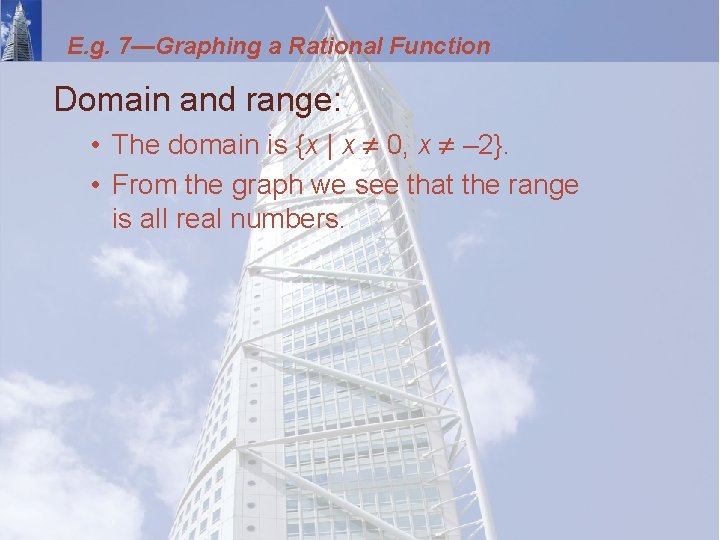 E.g. 7—Graphing a Rational Function

Domain and range:

• The domain is $\{x \mid x \neq 0, x \neq -2\}$.

• From the graph we see that the range is all real numbers.